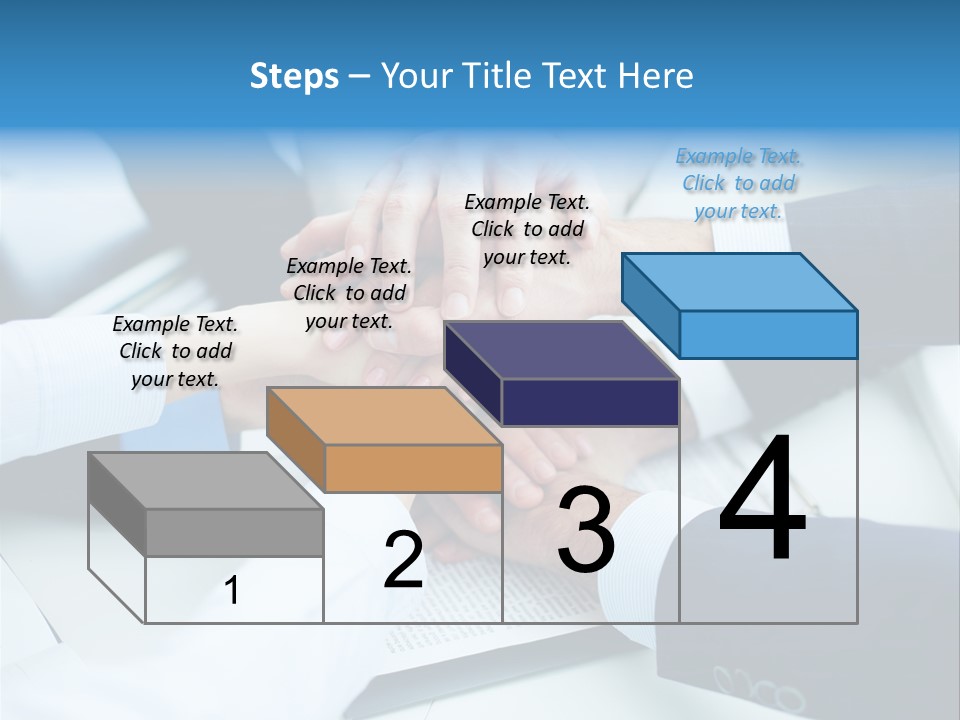 Steps – Your Title Text Here

Example Text. Click to add your text.

Example Text. Click to add your text.

Example Text. Click to add your text.

Example Text. Click to add your text.

1

2

3

4